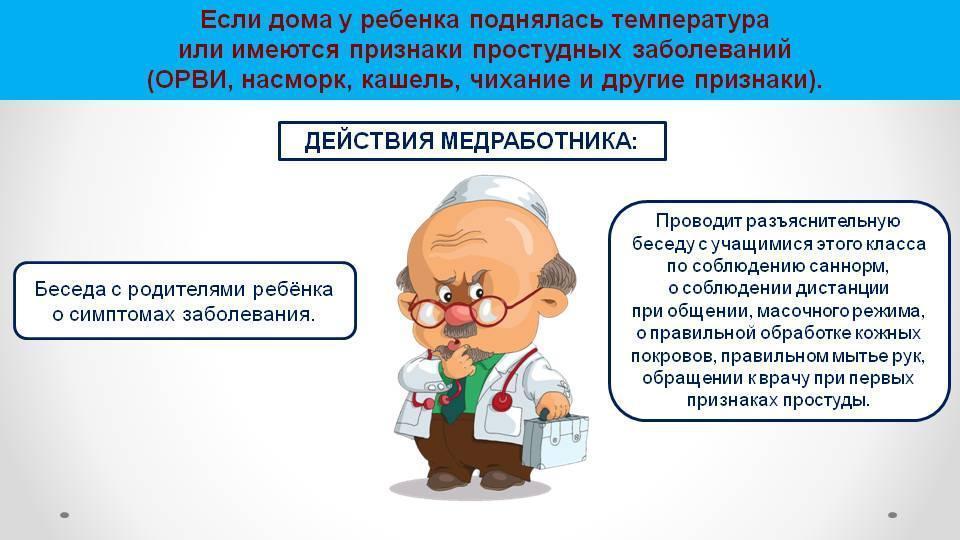 Если дома у ребенка поднялась температура или имеются признаки простудных заболеваний (ОРВИ, насморк, кашель, чихание и другие признаки).

ДЕЙСТВИЯ МЕДРАБОТНИКА:

Беседа с родителями ребёнка о симптомах заболевания.

Проводит разъяснительную беседу с учащимися этого класса по соблюдению саннорм, о соблюдении дистанции при общении, масочного режима, о правильной обработке кожных покровов, правильном мытье рук, обращении к врачу при первых признаках простуды.